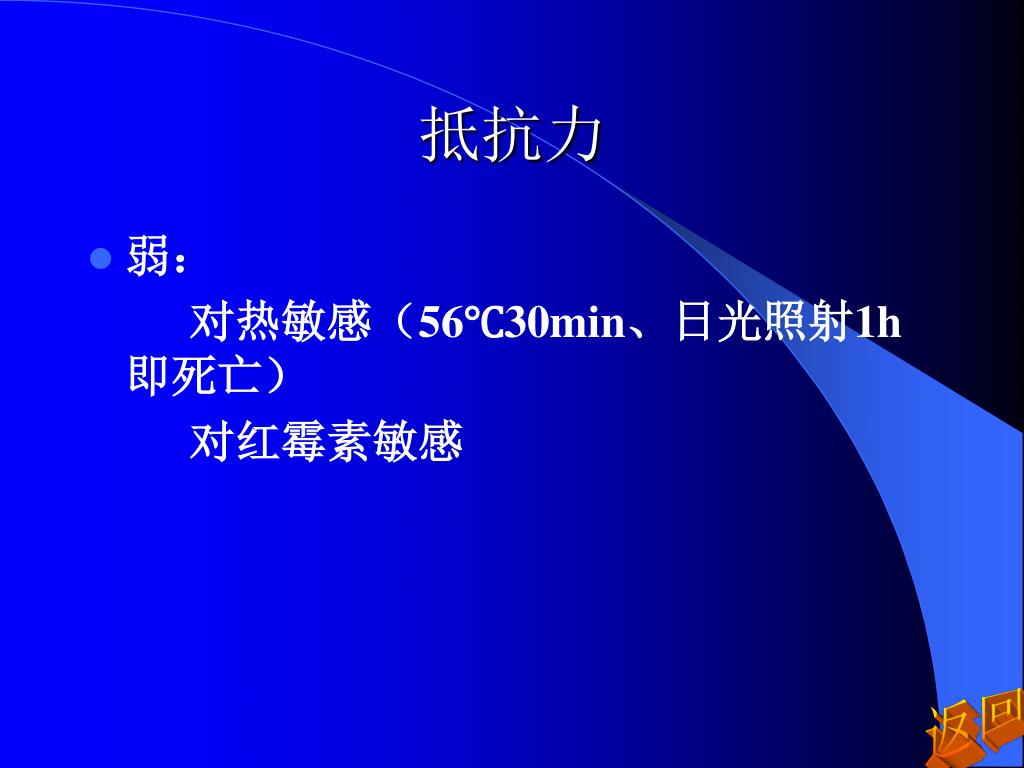 抵抗力

弱：

对热敏感（56℃30min、日光照射1h即死亡）

对红霉素敏感

返回